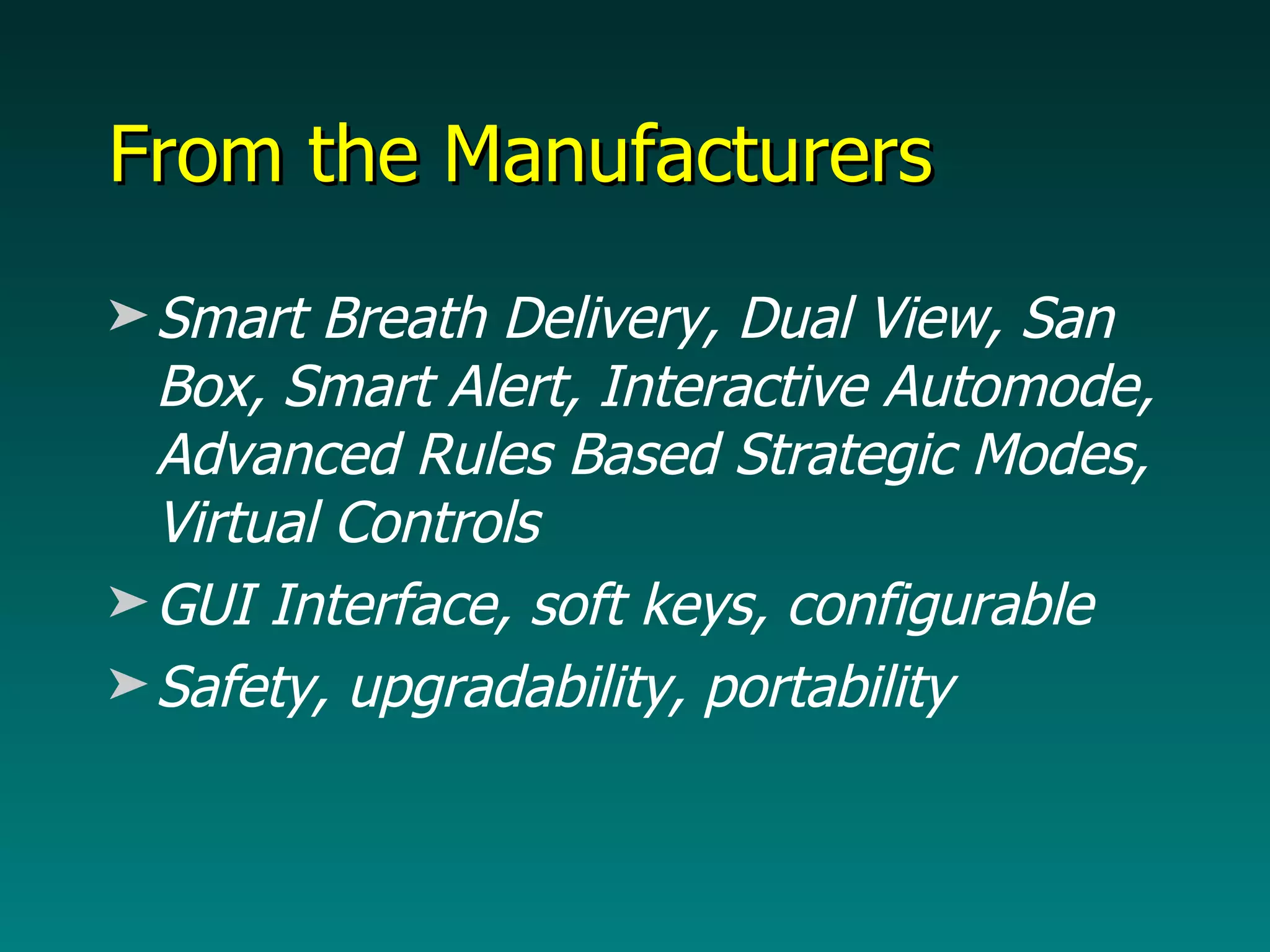 From the Manufacturers

➤ Smart Breath Delivery, Dual View, San Box, Smart Alert, Interactive Automode, Advanced Rules Based Strategic Modes, Virtual Controls

➤ GUI Interface, soft keys, configurable

➤ Safety, upgradability, portability